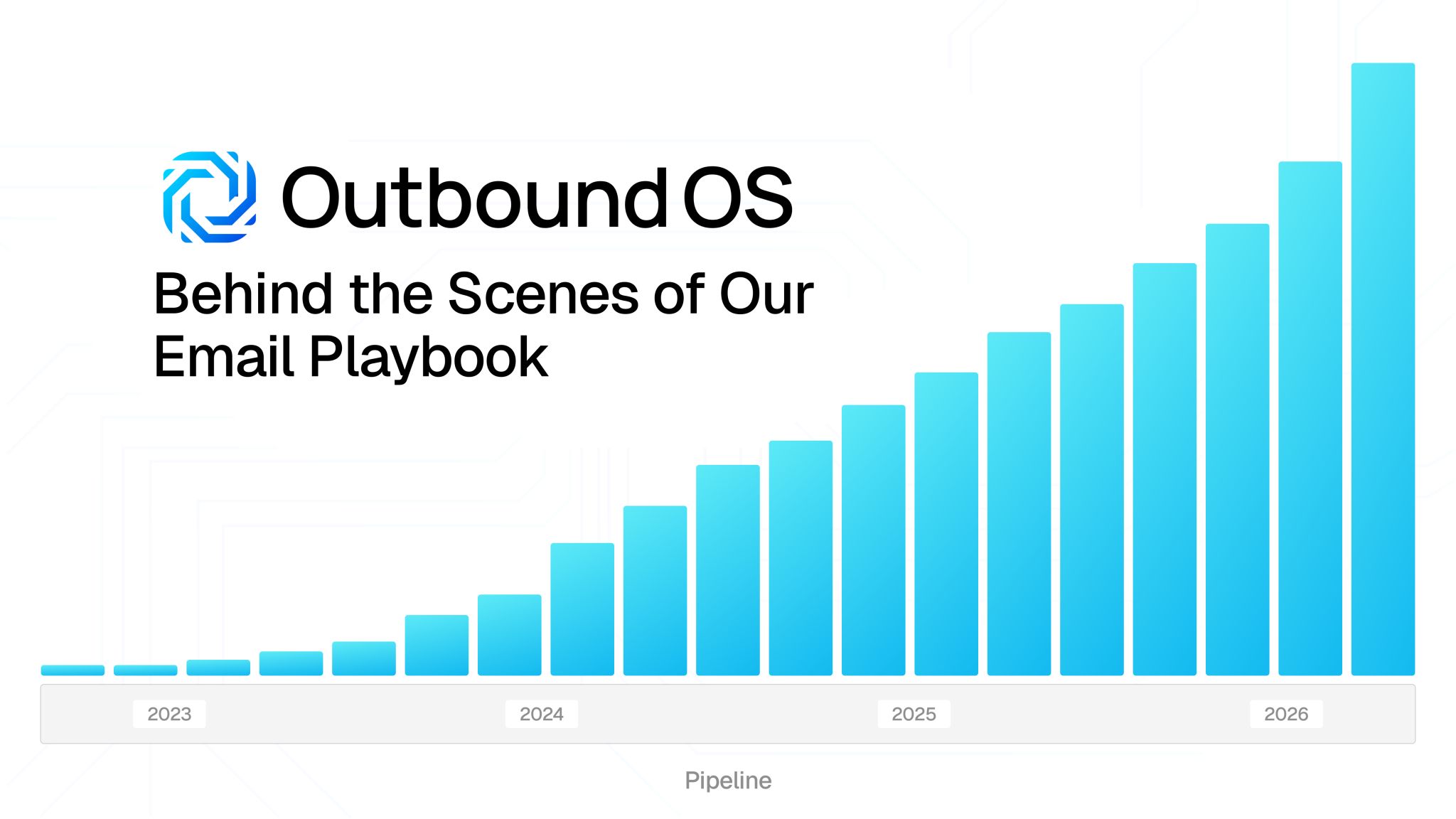 Outbound OS

Behind the Scenes of Our Email Playbook

2023
2024
2025
2026

Pipeline